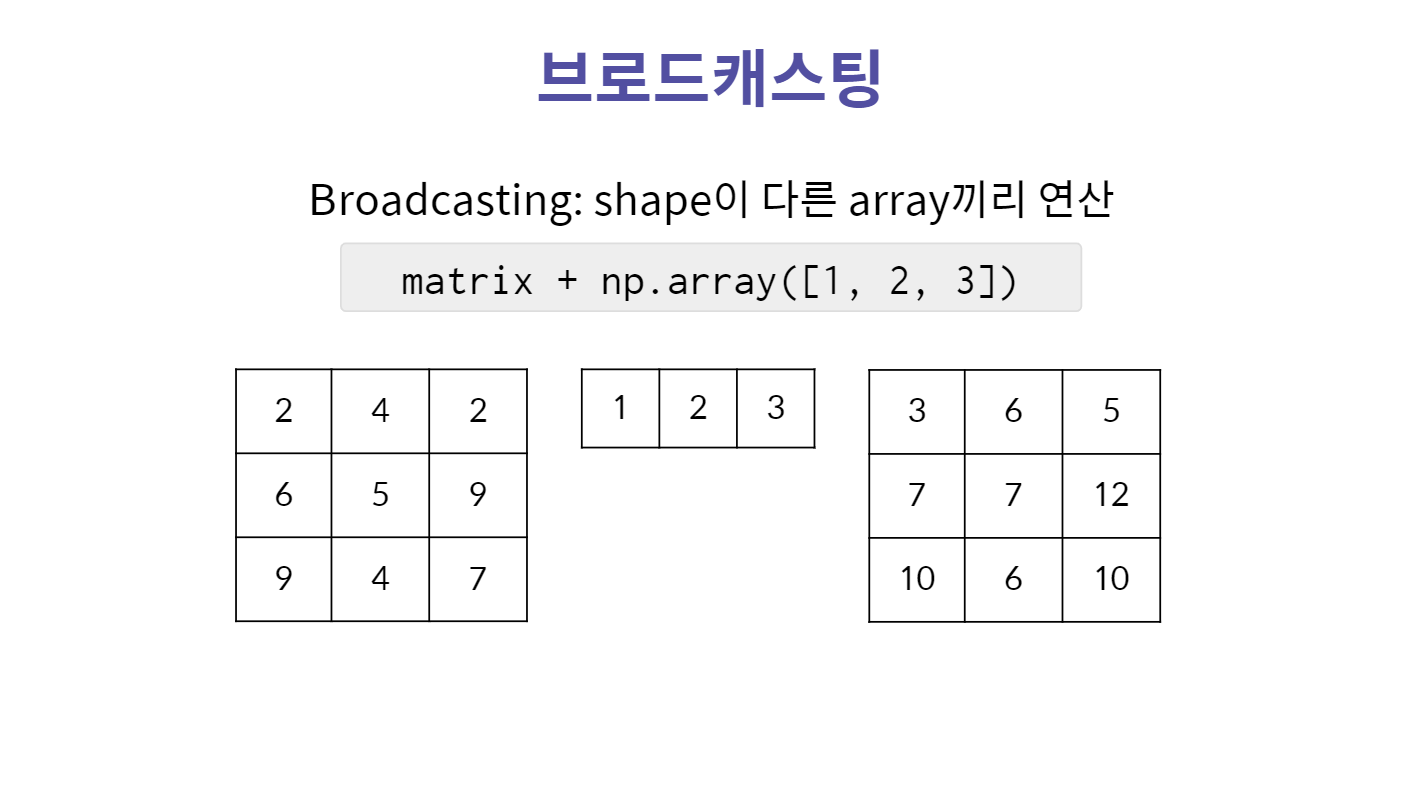 브로드캐스팅

Broadcasting: shape이 다른 array끼리 연산

matrix + np.array([1, 2, 3])

| 2 | 4 | 2 |
|---|---|---|
| 6 | 5 | 9 |
| 9 | 4 | 7 |

| 1 | 2 | 3 |
|---|---|---|

| 3 | 6 | 5 |
|---|---|---|
| 7 | 7 | 12 |
| 10 | 6 | 10 |